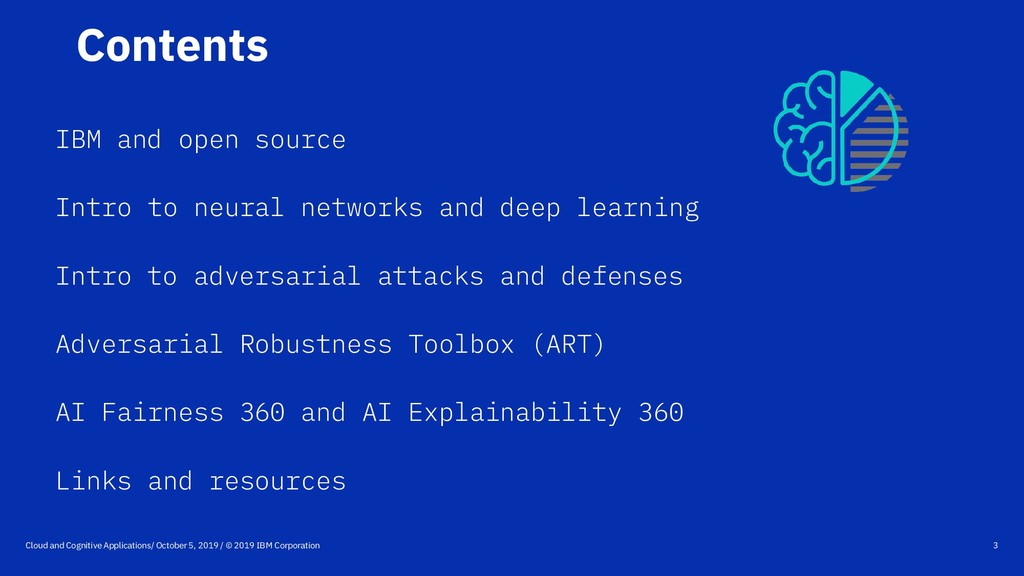 Contents

IBM and open source

Intro to neural networks and deep learning

Intro to adversarial attacks and defenses

Adversarial Robustness Toolbox (ART)

AI Fairness 360 and AI Explainability 360

Links and resources

Cloud and Cognitive Applications/ October 5, 2019 / © 2019 IBM Corporation

3